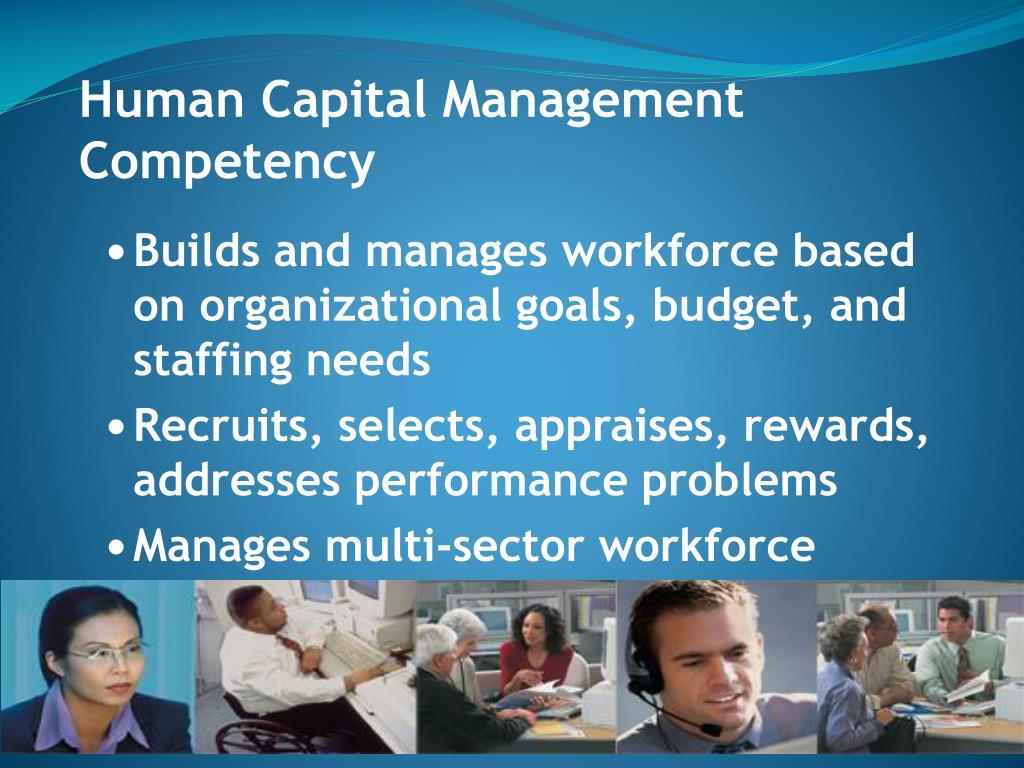 Human Capital Management Competency

• Builds and manages workforce based on organizational goals, budget, and staffing needs

• Recruits, selects, appraises, rewards, addresses performance problems

• Manages multi-sector workforce